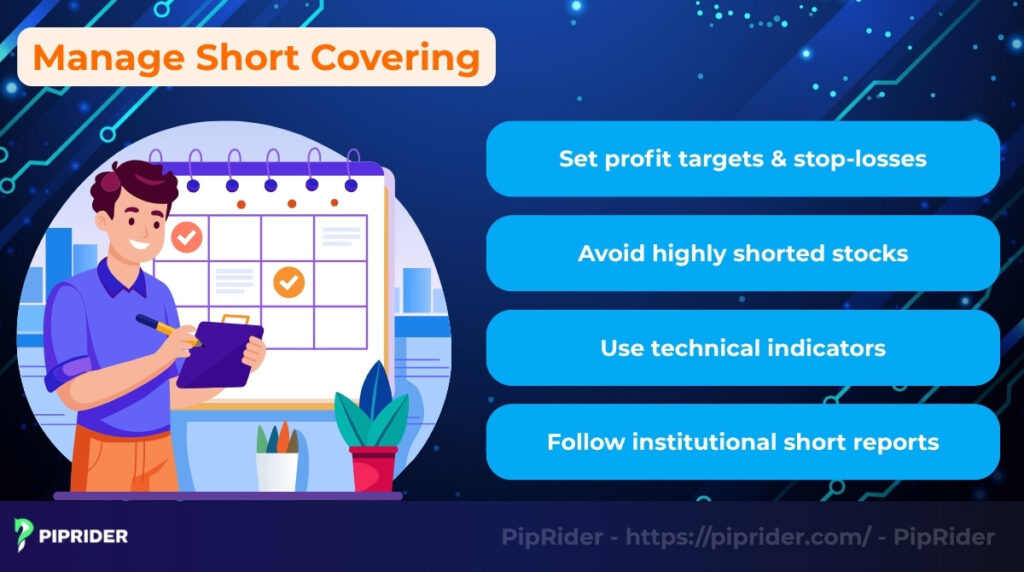 Manage Short Covering

Set profit targets & stop-losses

Avoid highly shorted stocks

Use technical indicators

Follow institutional short reports

PIPRIDER

PipRider - https://piprider.com/ - PipRider